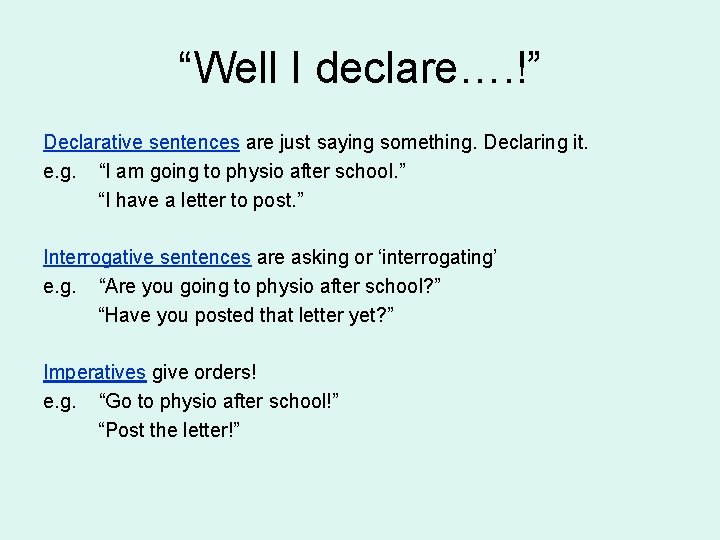 “Well I declare….!”

Declarative sentences are just saying something. Declaring it.
e.g. “I am going to physio after school.”
“I have a letter to post.”

Interrogative sentences are asking or ‘interrogating’
e.g. “Are you going to physio after school?”
“Have you posted that letter yet?”

Imperatives give orders!
e.g. “Go to physio after school!”
“Post the letter!”